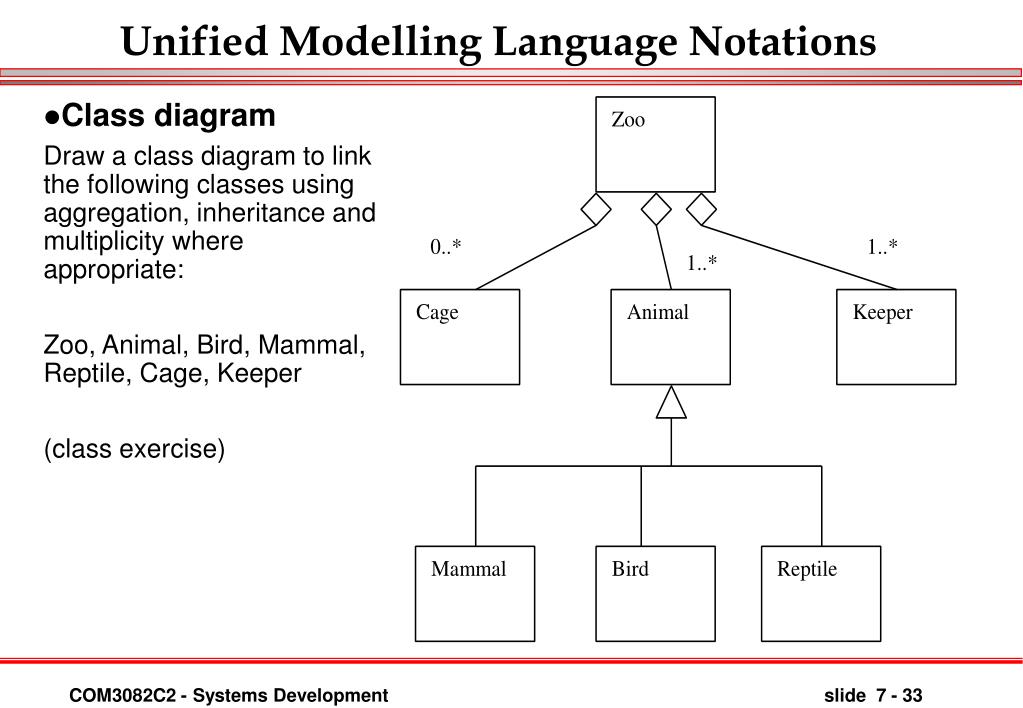 Unified Modelling Language Notations

●Class diagram

Draw a class diagram to link the following classes using aggregation, inheritance and multiplicity where appropriate:

Zoo, Animal, Bird, Mammal, Reptile, Cage, Keeper

(class exercise)

Zoo

0..*

1..*

1..*

Cage

Animal

Keeper

Mammal

Bird

Reptile

COM3082C2 - Systems Development

slide 7 - 33